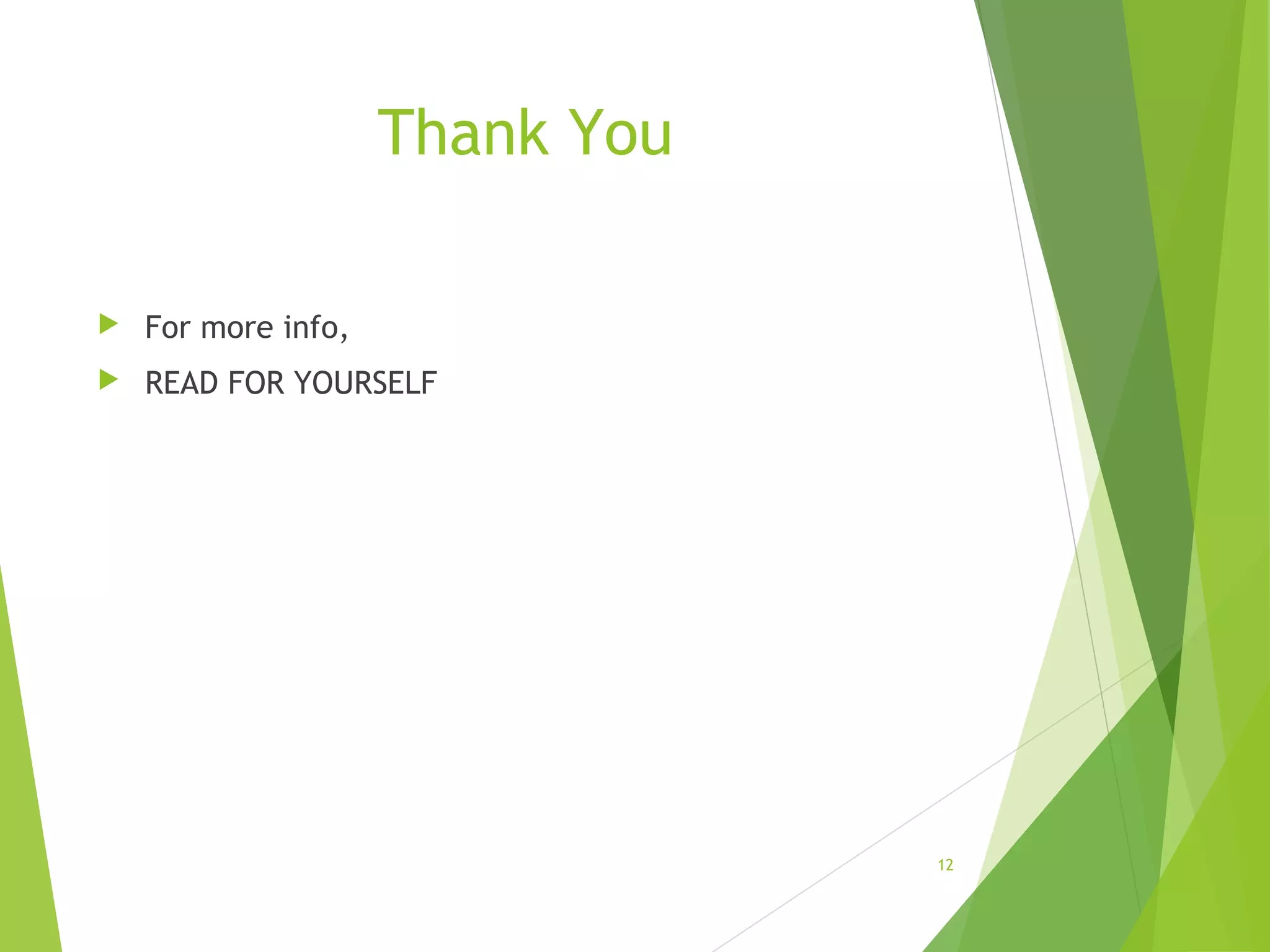 Thank You

For more info,

READ FOR YOURSELF

12